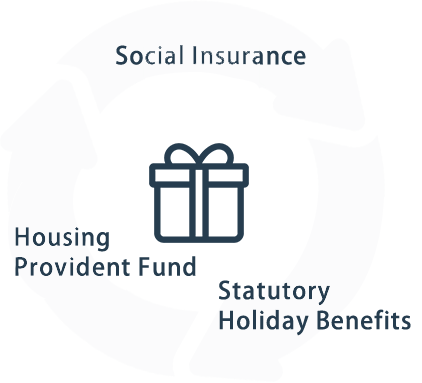 Social Insurance

Housing
Provident Fund

Statutory
Holiday Benefits